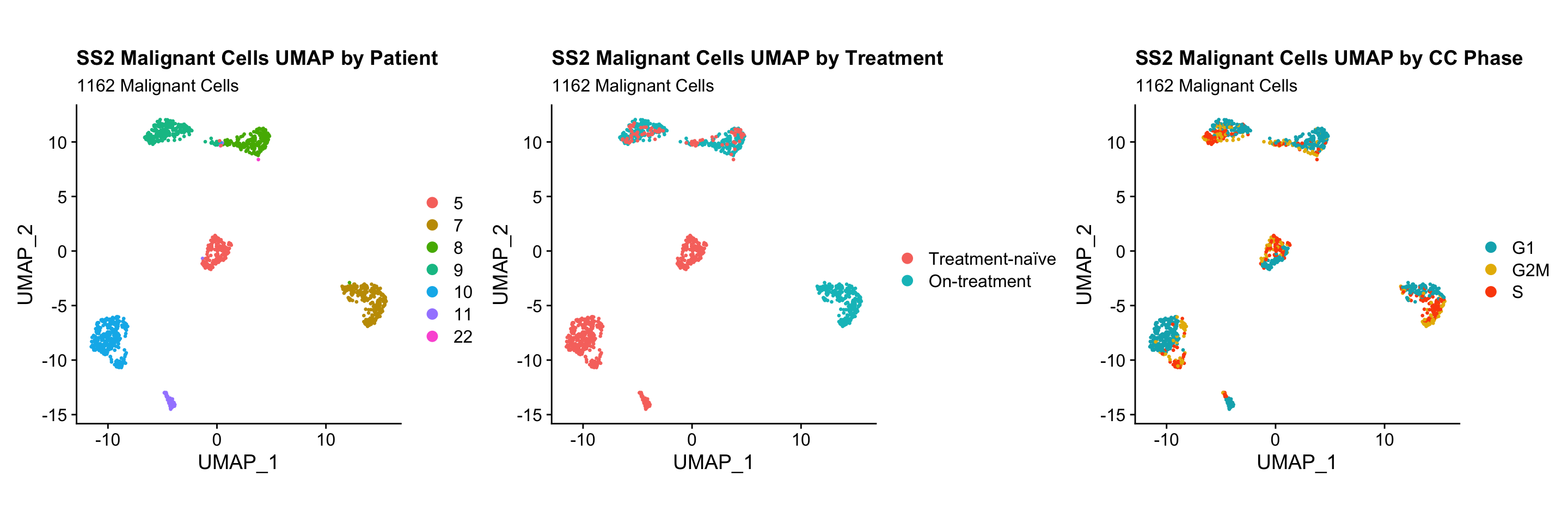 SS2 Malignant Cells UMAP by Patient
1162 Malignant Cells

UMAP_2
10
5
0
-5
-10
-15
-10 0 10
UMAP_1

5
7
8
9
10
11
22

SS2 Malignant Cells UMAP by Treatment
1162 Malignant Cells

UMAP_2
10
5
0
-5
-10
-15
-10 0 10
UMAP_1

Treatment-naïve
On-treatment

SS2 Malignant Cells UMAP by CC Phase
1162 Malignant Cells

UMAP_2
10
5
0
-5
-10
-15
-10 0 10
UMAP_1

G1
G2M
S